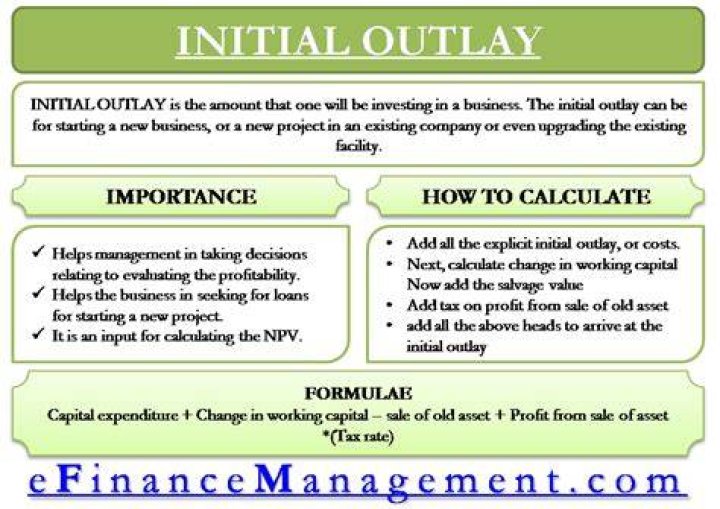 INITIAL OUTLAY

INITIAL OUTLAY is the amount that one will be investing in a business. The initial outlay can be for starting a new business, or a new project in an existing company or even upgrading the existing facility.

IMPORTANCE

✓ Helps management in taking decisions relating to evaluating the profitability.
✓ Helps the business in seeking for loans for starting a new project.
✓ It is an input for calculating the NPV.

HOW TO CALCULATE

• Add all the explicit initial outlay, or costs.
• Next, calculate change in working capital Now add the salvage value
• Add tax on profit from sale of old asset
• add all the above heads to arrive at the initial outlay

FORMULAE
Capital expenditure + Change in working capital – sale of old asset + Profit from sale of asset *(Tax rate)

eFinanceManagement.com